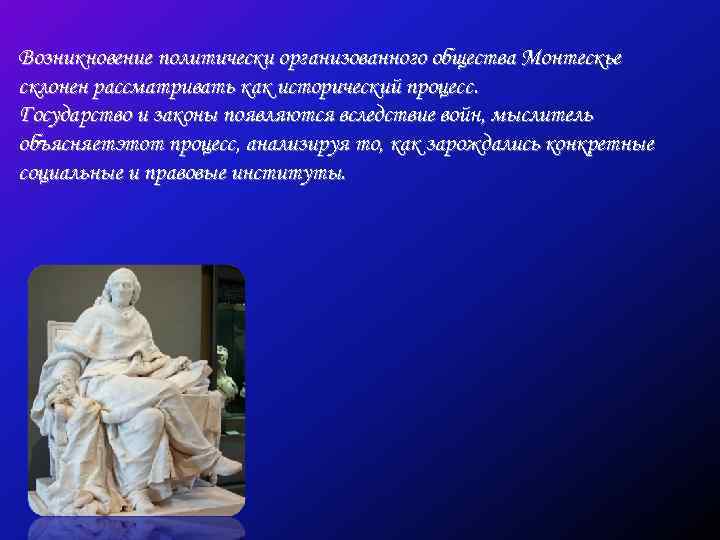 Возникновение политически организованного общества Монтескье склонен рассматривать как исторический процесс.
Государство и законы появляются вследствие войн, мыслитель объясняетэтот процесс, анализируя то, как зарождались конкретные социальные и правовые институты.